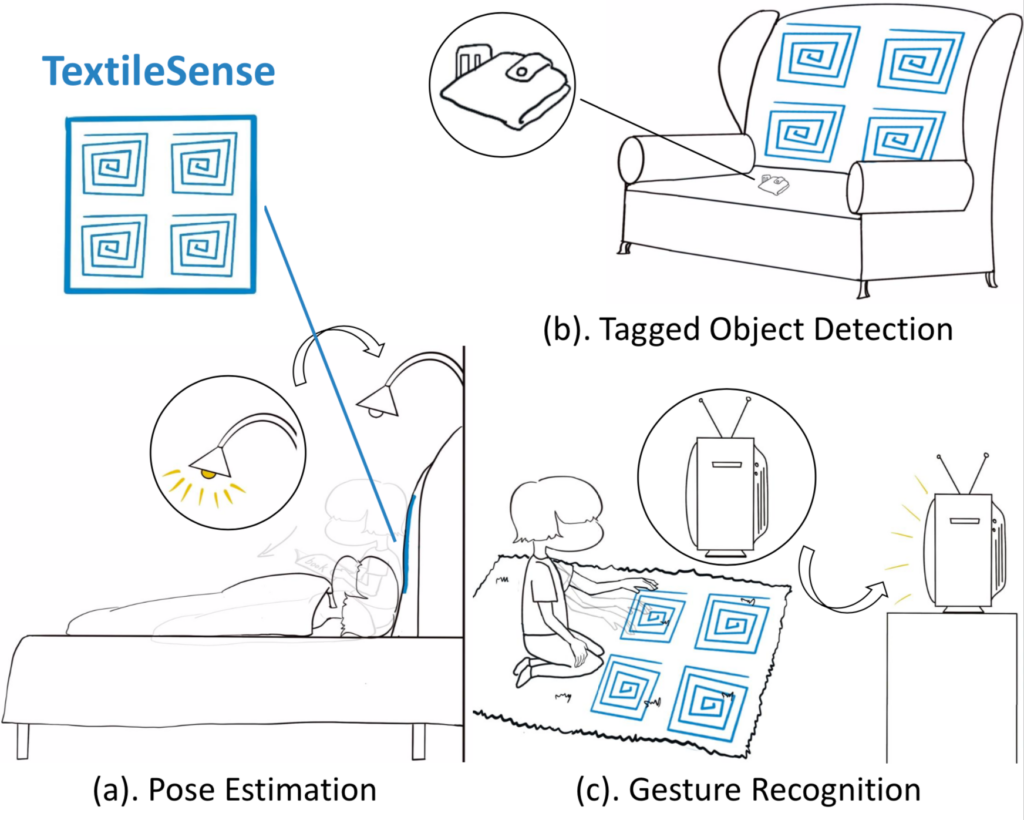 TextileSense

(b). Tagged Object Detection

(a). Pose Estimation

(c). Gesture Recognition